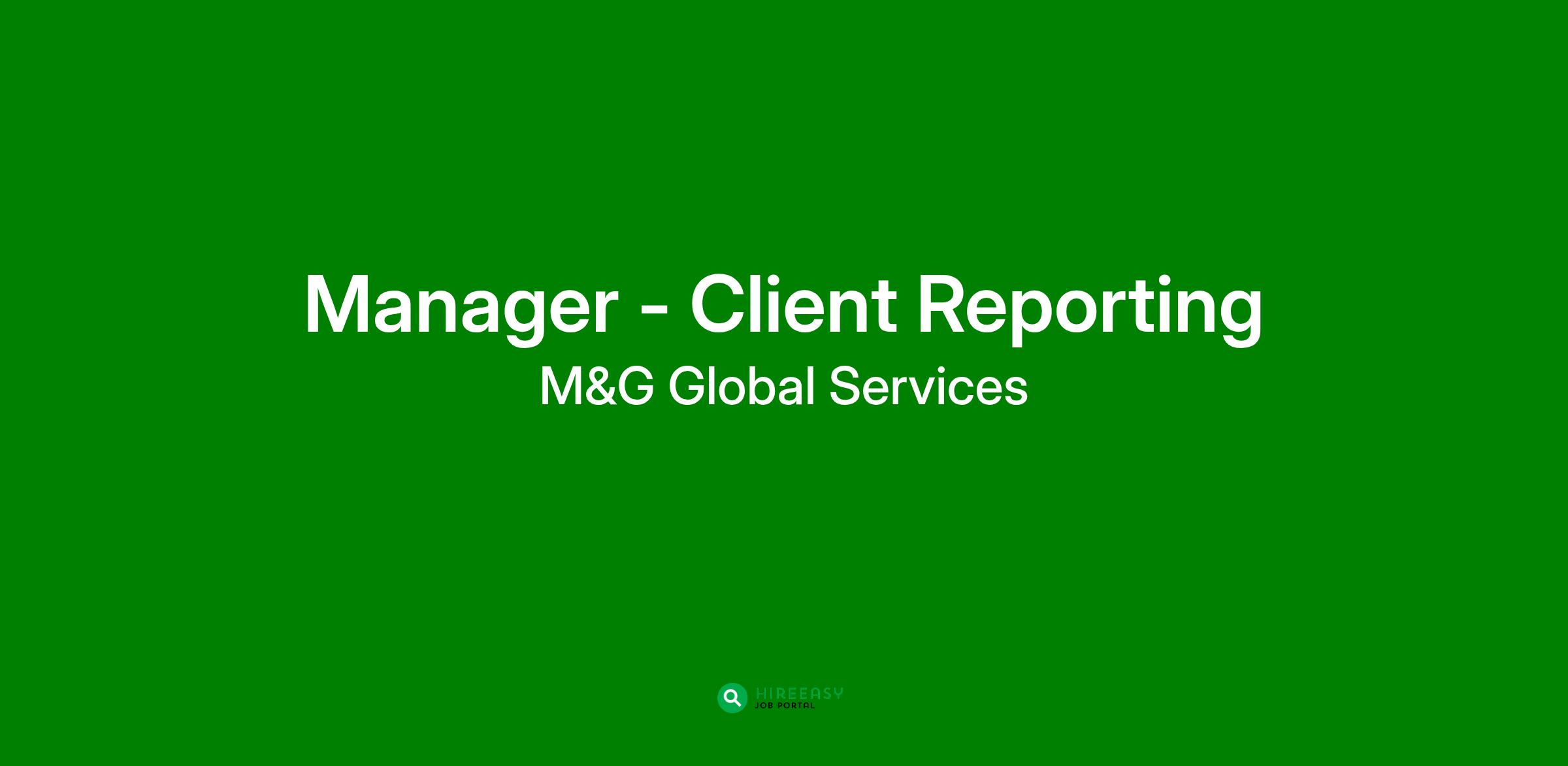 Manager - Client Reporting
M&G Global Services

HIREEASY
JOB PORTAL